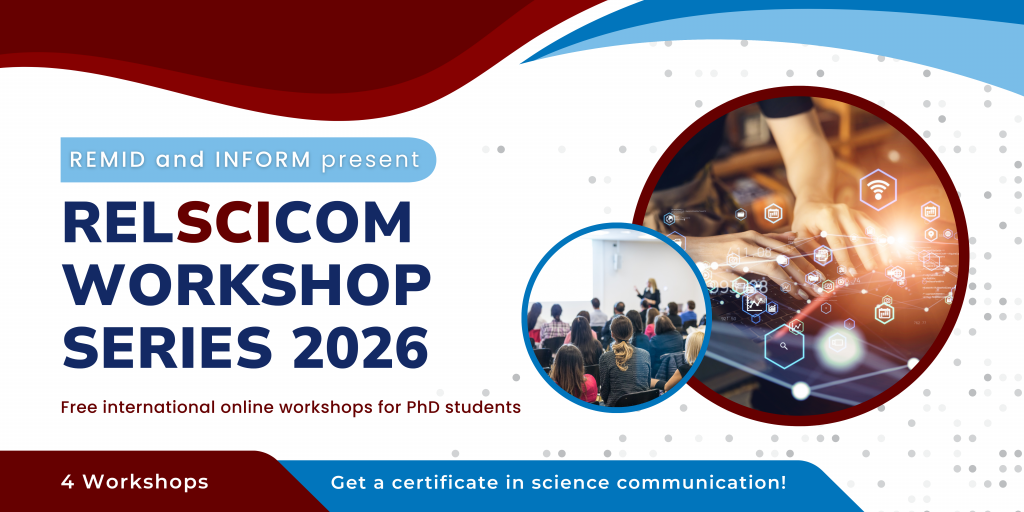 REMID and INFORM present

RELSCICOM WORKSHOP SERIES 2026

Free international online workshops for PhD students

4 Workshops

Get a certificate in science communication!